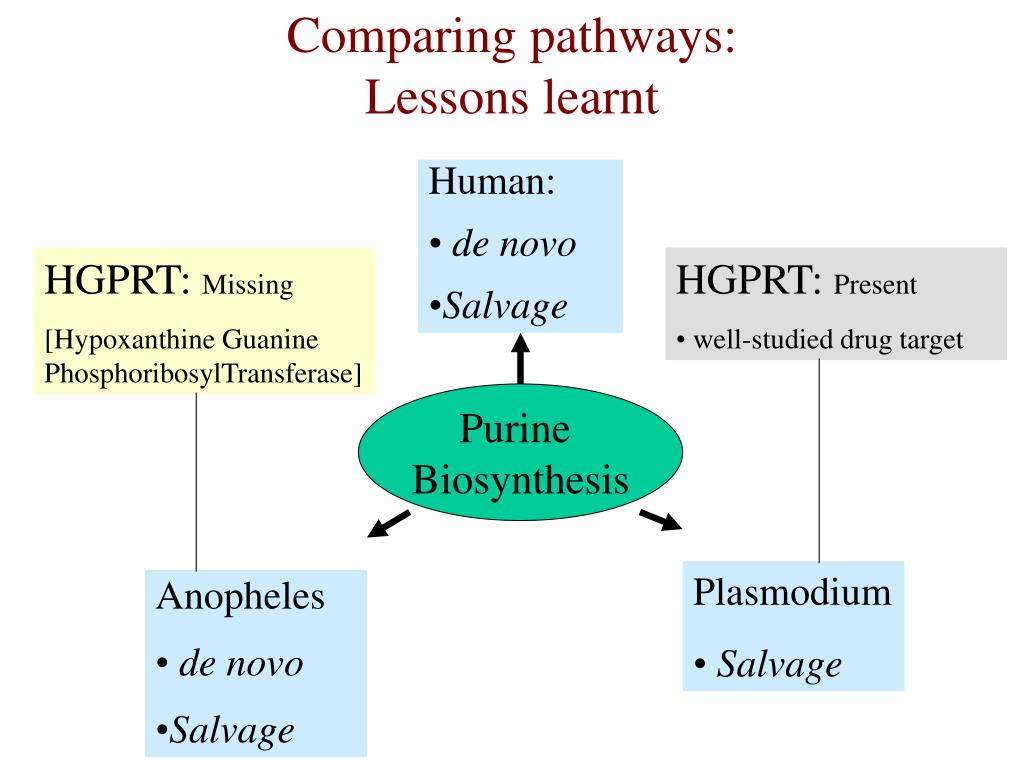 Comparing pathways:
Lessons learnt

Human:
• de novo
•Salvage

HGPRT: Missing
[Hypoxanthine Guanine PhosphoribosylTransferase]

HGPRT: Present
• well-studied drug target

Purine Biosynthesis

Anopheles
• de novo
•Salvage

Plasmodium
• Salvage